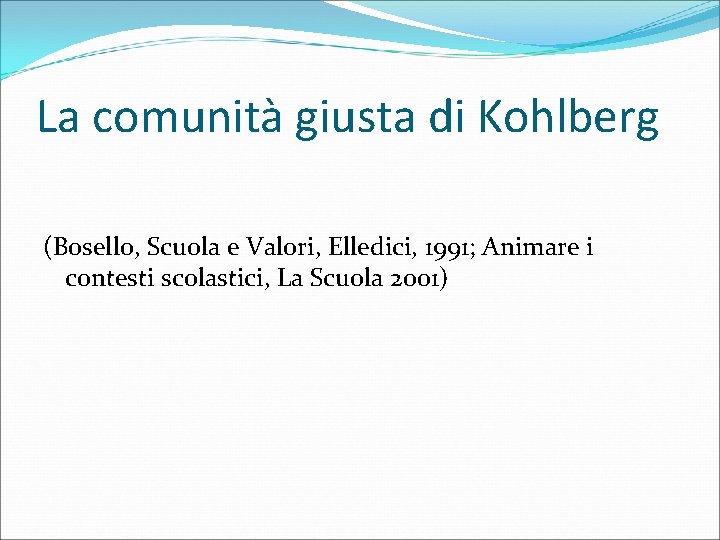 La comunità giusta di Kohlberg

(Bosello, Scuola e Valori, Elledici, 1991; Animare i contesti scolastici, La Scuola 2001)